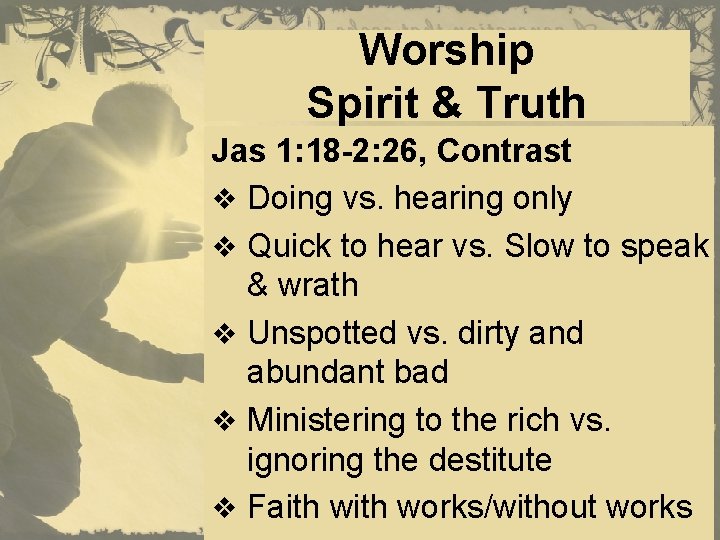 Worship
Spirit & Truth

Jas 1:18-2:26, Contrast

❖ Doing vs. hearing only

❖ Quick to hear vs. Slow to speak & wrath

❖ Unspotted vs. dirty and abundant bad

❖ Ministering to the rich vs. ignoring the destitute

❖ Faith with works/without works